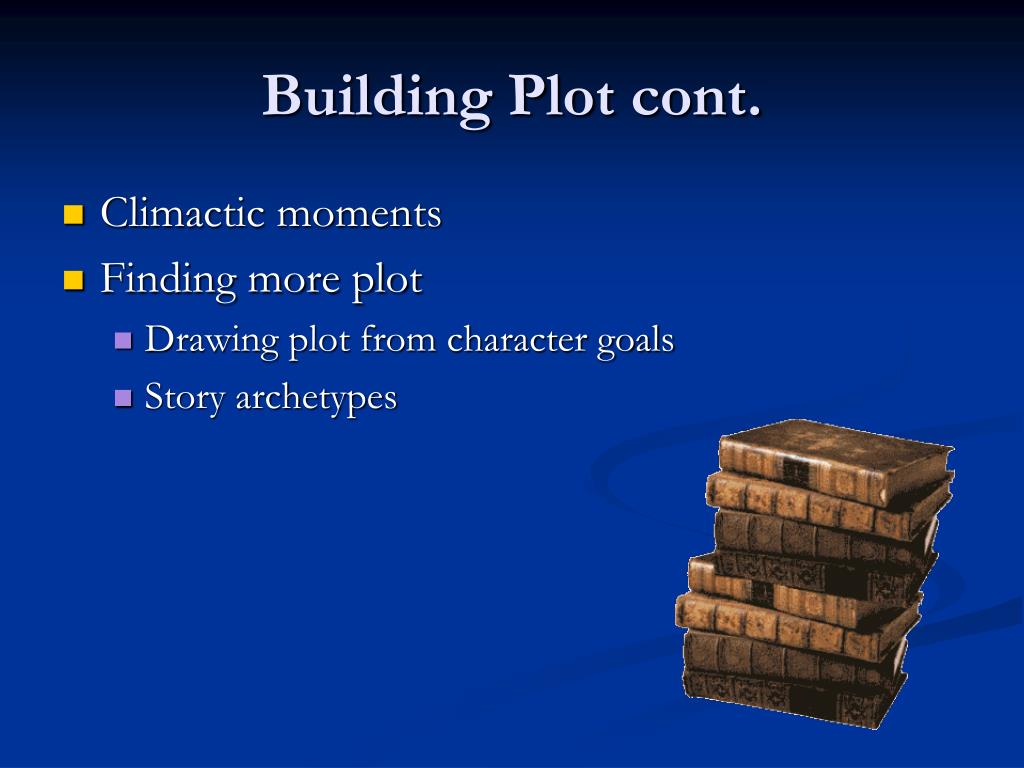 Building Plot cont.

- Climactic moments
- Finding more plot
  - Drawing plot from character goals
  - Story archetypes